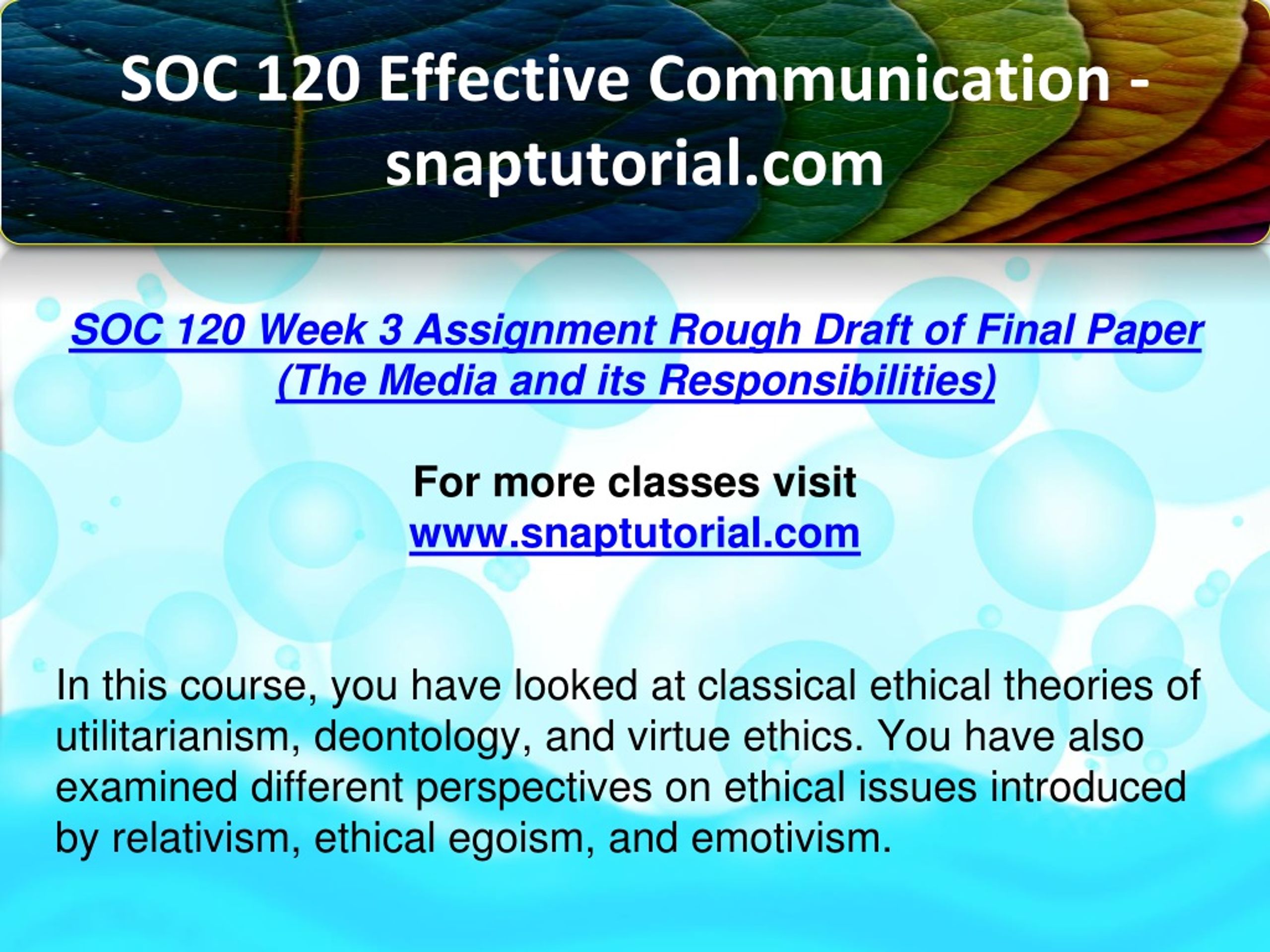 SOC 120 Effective Communication - snaptutorial.com

SOC 120 Week 3 Assignment Rough Draft of Final Paper (The Media and its Responsibilities)

For more classes visit
www.snaptutorial.com

In this course, you have looked at classical ethical theories of utilitarianism, deontology, and virtue ethics. You have also examined different perspectives on ethical issues introduced by relativism, ethical egoism, and emotivism.